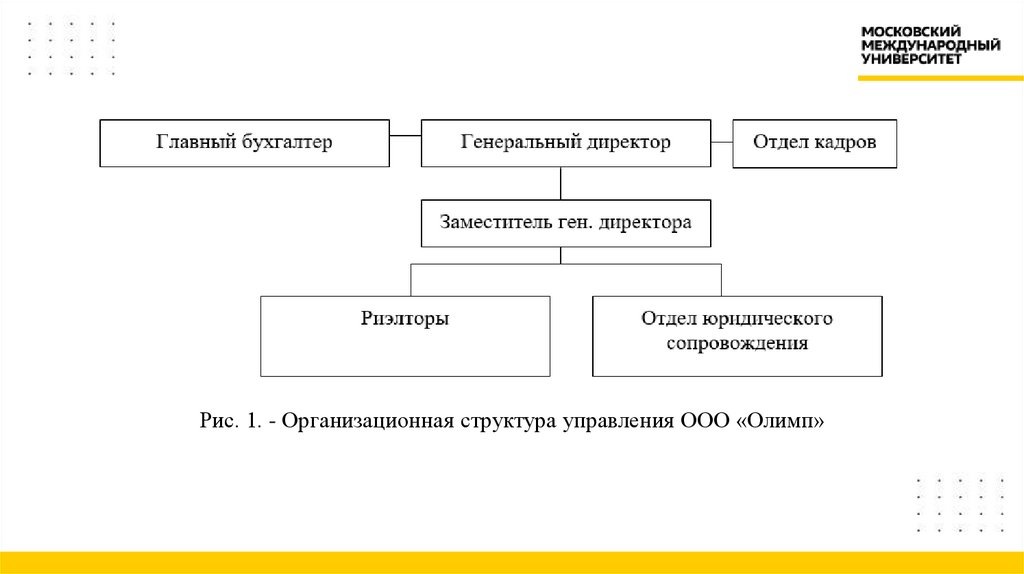 МОСКОВСКИЙ
МЕЖДУНАРОДНЫЙ
УНИВЕРСИТЕТ

Главный бухгалтер

Генеральный директор

Отдел кадров

Заместитель ген. директора

Риэлторы

Отдел юридического сопровождения

Рис. 1. - Организационная структура управления ООО «Олимп»